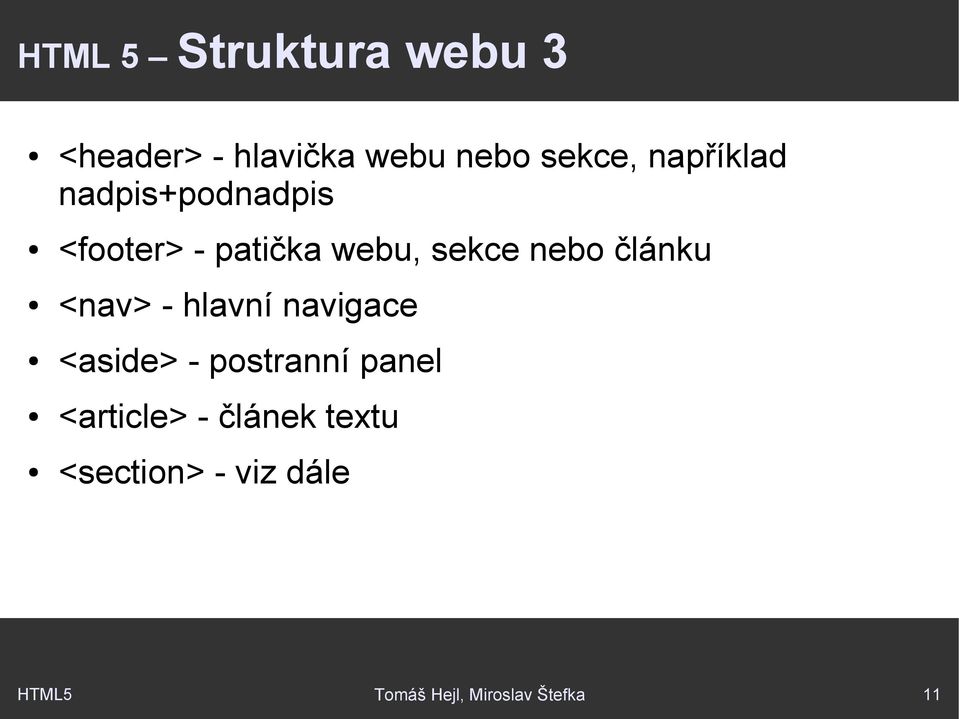 HTML 5 – Struktura webu 3

• <header> - hlavička webu nebo sekce, například nadpis+podnadpis
• <footer> - patička webu, sekce nebo článku
• <nav> - hlavní navigace
• <aside> - postranní panel
• <article> - článek textu
• <section> - viz dále

HTML5

Tomáš Hejl, Miroslav Štefka

11